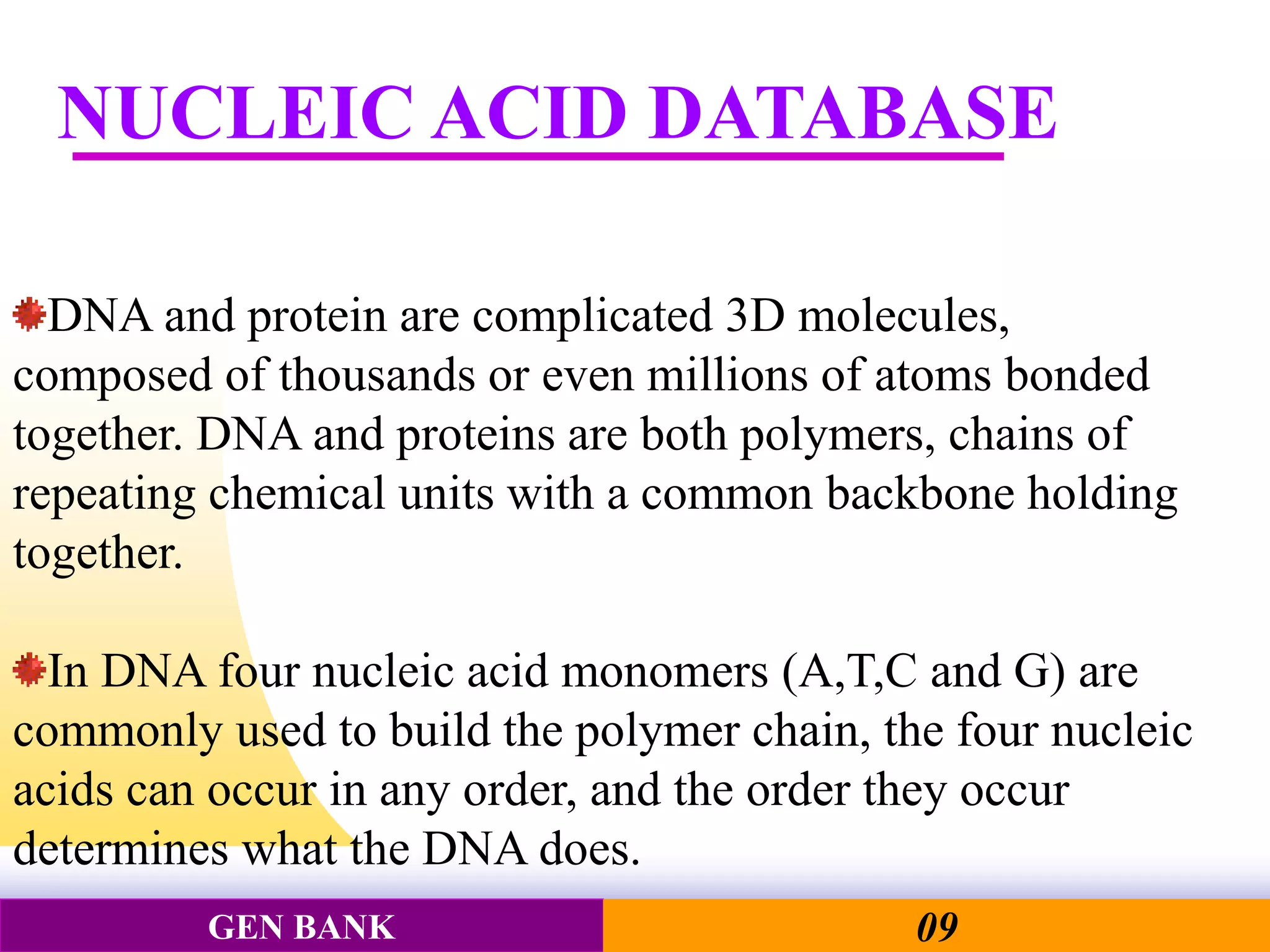 NUCLEIC ACID DATABASE

DNA and protein are complicated 3D molecules, composed of thousands or even millions of atoms bonded together. DNA and proteins are both polymers, chains of repeating chemical units with a common backbone holding together.

In DNA four nucleic acid monomers (A,T,C and G) are commonly used to build the polymer chain, the four nucleic acids can occur in any order, and the order they occur determines what the DNA does.

GEN BANK

09